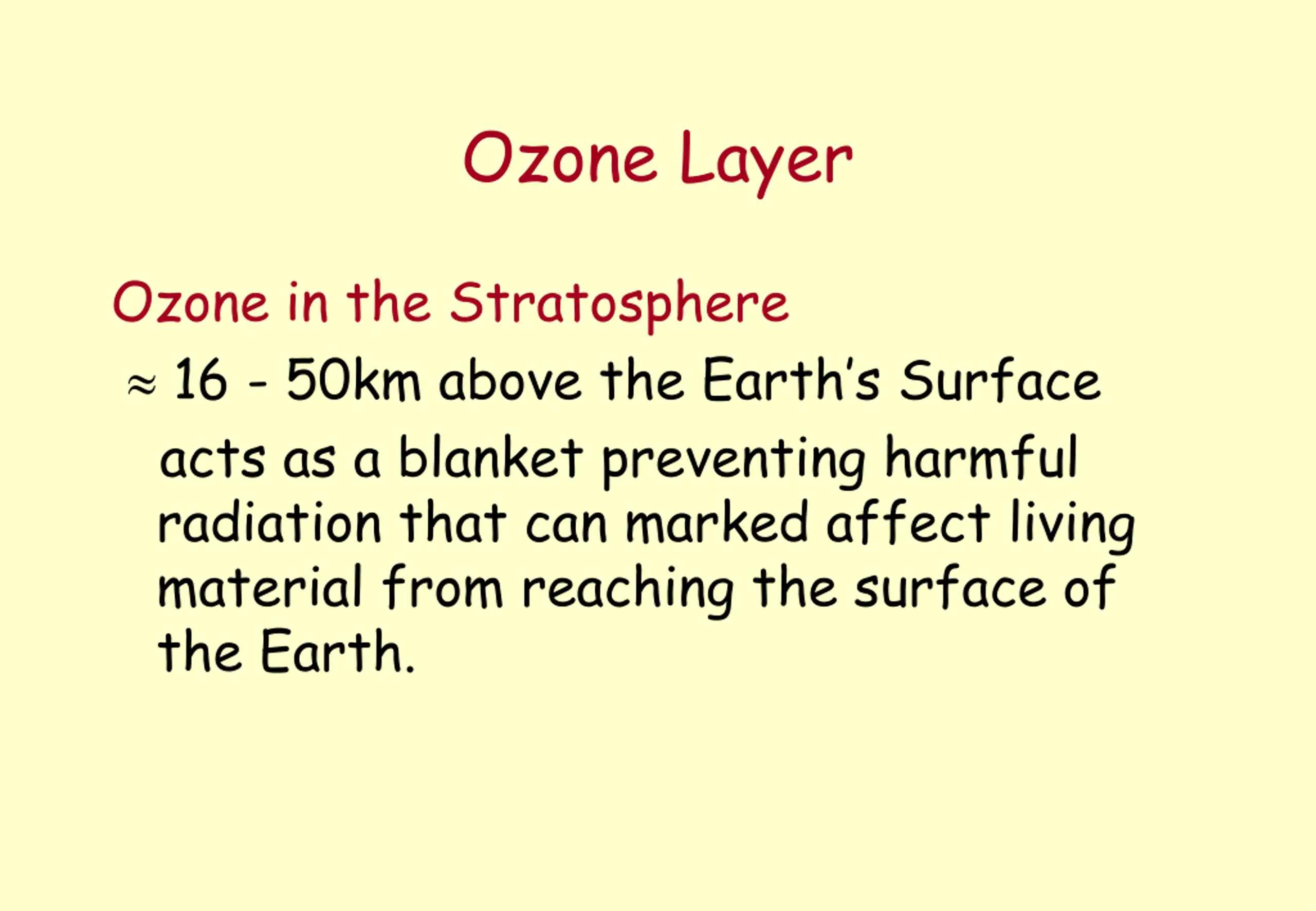 Ozone Layer

Ozone in the Stratosphere

$\approx$ 16 - 50km above the Earth's Surface

acts as a blanket preventing harmful radiation that can marked affect living material from reaching the surface of the Earth.